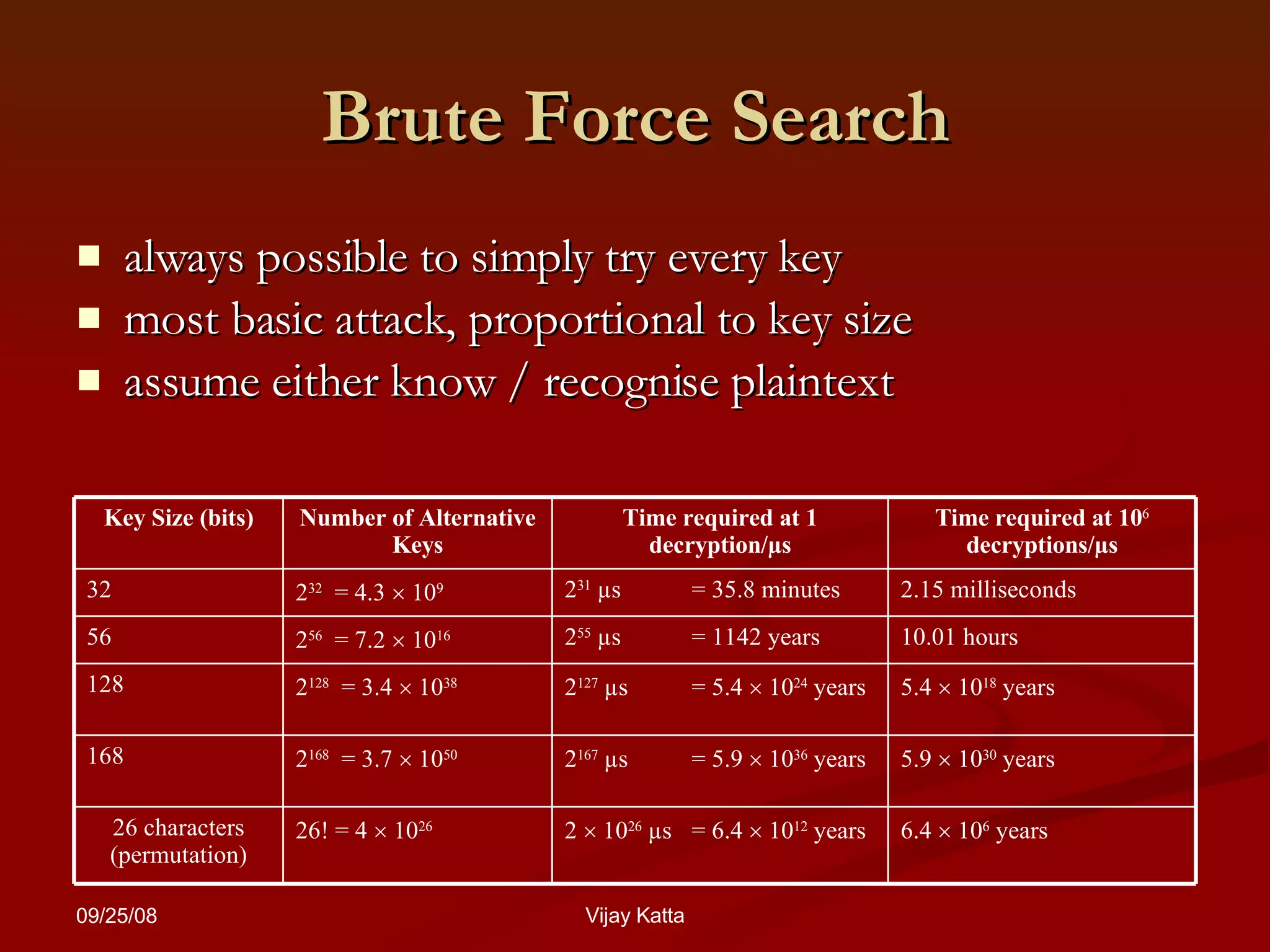 Brute Force Search

- always possible to simply try every key
- most basic attack, proportional to key size
- assume either know / recognise plaintext

| Key Size (bits) | Number of Alternative Keys | Time required at 1 decryption/µs | Time required at $10^6$ decryptions/µs |
|---|---|---|---|
| 32 | $2^{32} = 4.3 \times 10^9$ | $2^{31}$ µs = 35.8 minutes | 2.15 milliseconds |
| 56 | $2^{56} = 7.2 \times 10^{16}$ | $2^{55}$ µs = 1142 years | 10.01 hours |
| 128 | $2^{128} = 3.4 \times 10^{38}$ | $2^{127}$ µs = $5.4 \times 10^{24}$ years | $5.4 \times 10^{18}$ years |
| 168 | $2^{168} = 3.7 \times 10^{50}$ | $2^{167}$ µs = $5.9 \times 10^{36}$ years | $5.9 \times 10^{30}$ years |
| 26 characters (permutation) | $26! = 4 \times 10^{26}$ | $2 \times 10^{26}$ µs = $6.4 \times 10^{12}$ years | $6.4 \times 10^6$ years |

09/25/08 Vijay Katta